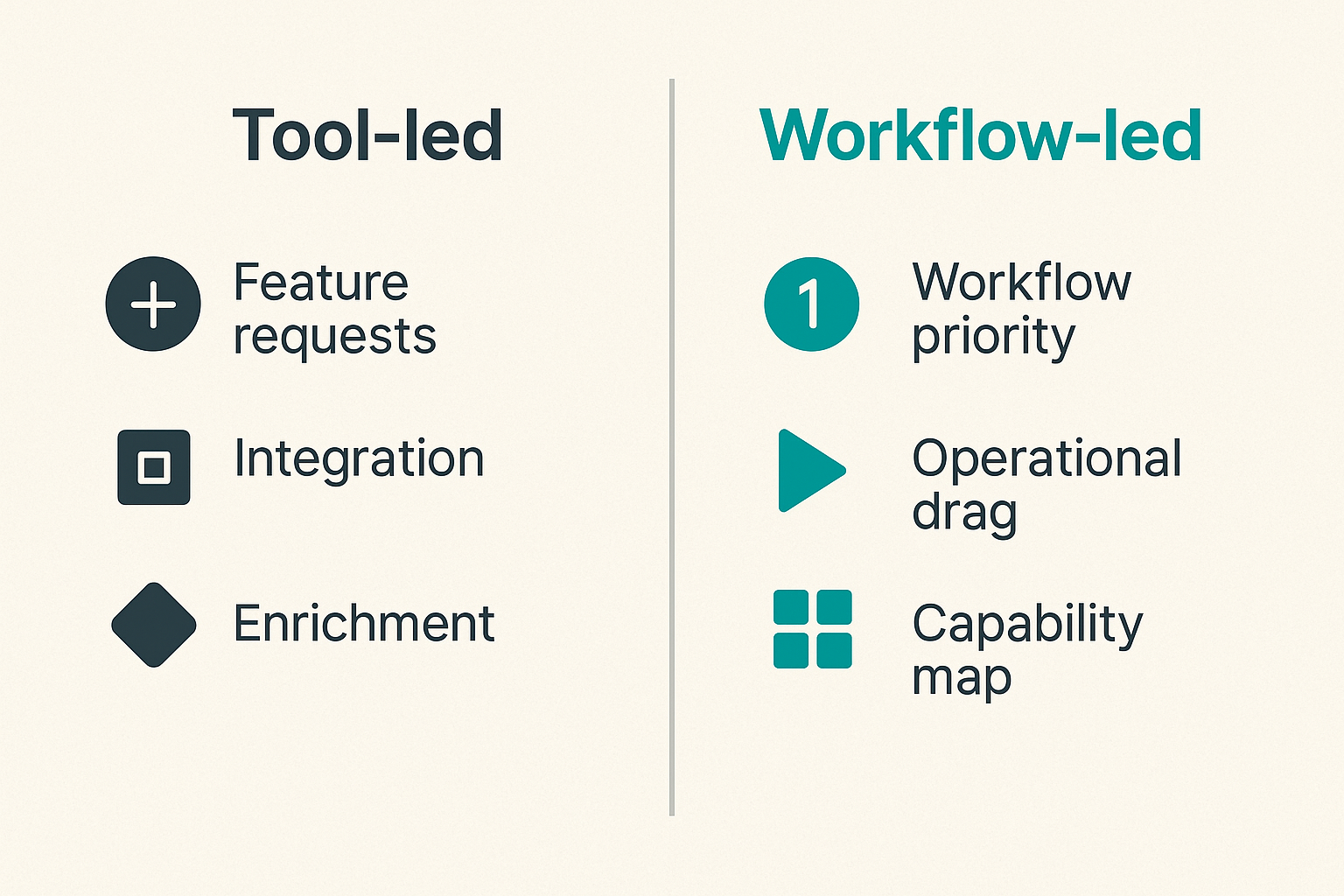 Tool-led

Feature requests

Integration

Enrichment

Workflow-led

1

Workflow priority

Operational drag

Capability map